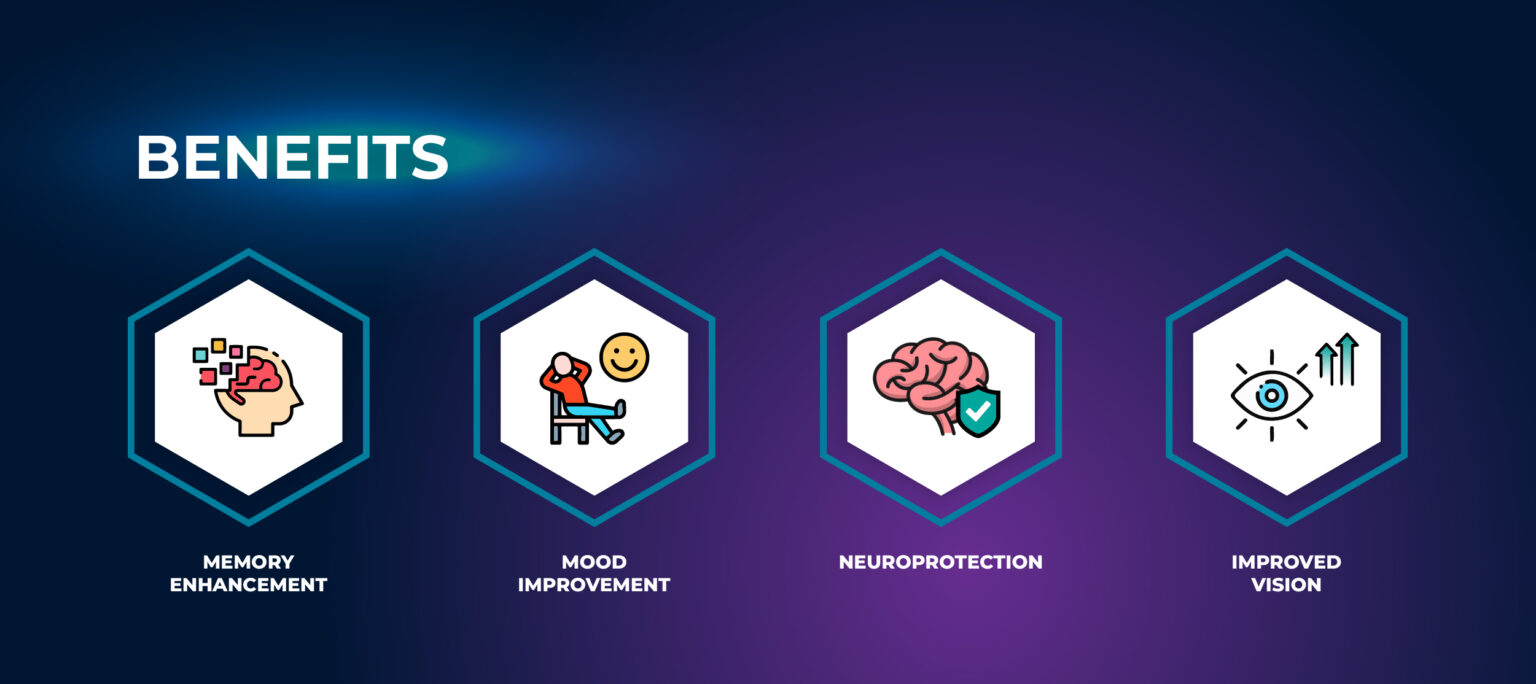 BENEFITS

MEMORY ENHANCEMENT

MOOD IMPROVEMENT

NEUROPROTECTION

IMPROVED VISION